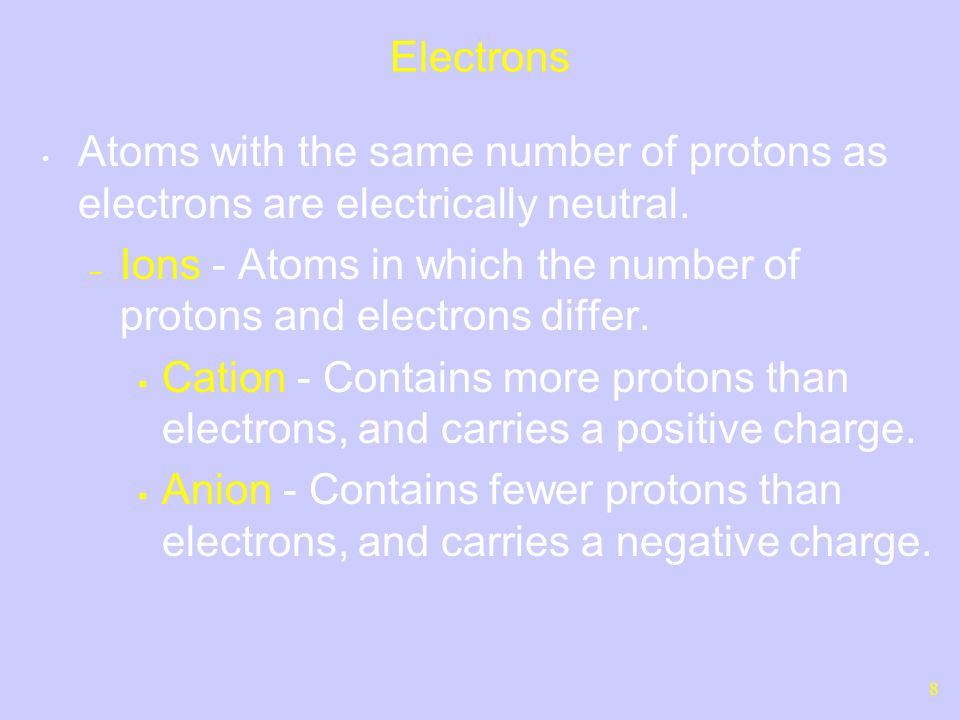 Electrons

• Atoms with the same number of protons as electrons are electrically neutral.

– Ions - Atoms in which the number of protons and electrons differ.

▪ Cation - Contains more protons than electrons, and carries a positive charge.

▪ Anion - Contains fewer protons than electrons, and carries a negative charge.

8